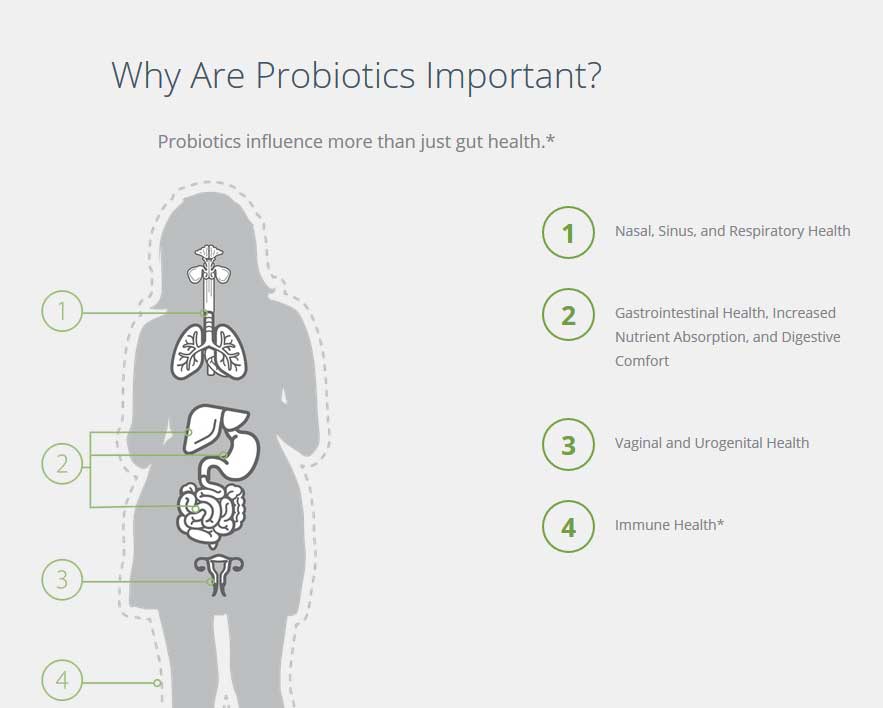 Why Are Probiotics Important?

Probiotics influence more than just gut health.*

1

2

3

4

1 Nasal, Sinus, and Respiratory Health

2 Gastrointestinal Health, Increased Nutrient Absorption, and Digestive Comfort

3 Vaginal and Urogenital Health

4 Immune Health*